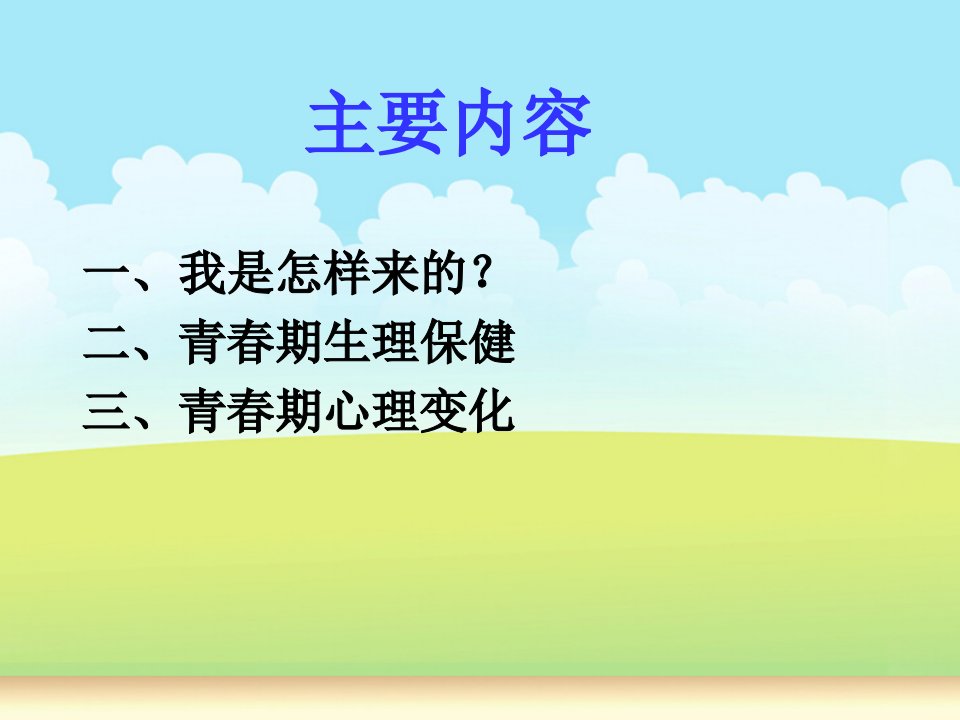 主要内容

一、我是怎样来的？
二、青春期生理保健
三、青春期心理变化